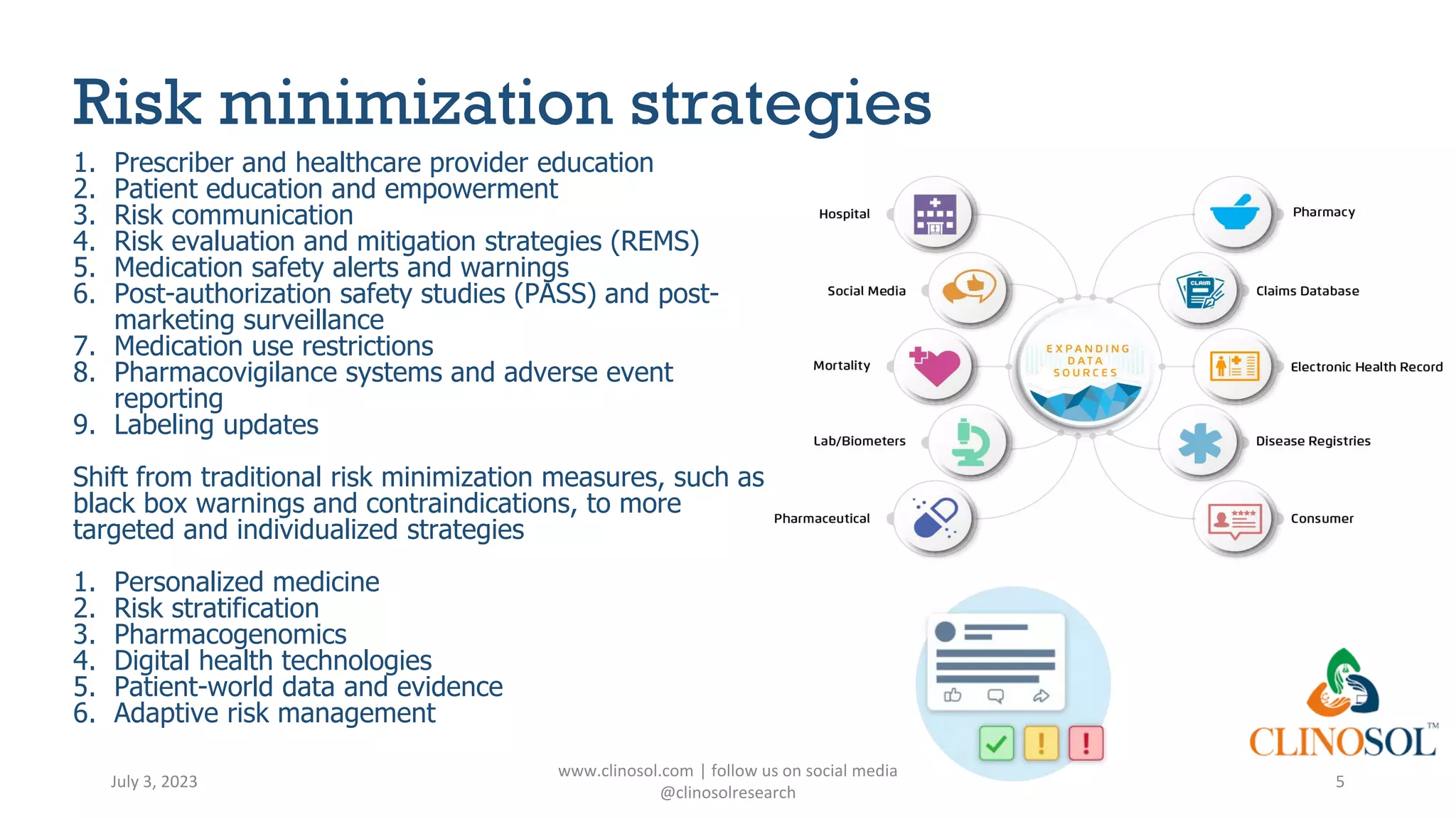 Risk minimization strategies

1. Prescriber and healthcare provider education
2. Patient education and empowerment
3. Risk communication
4. Risk evaluation and mitigation strategies (REMS)
5. Medication safety alerts and warnings
6. Post-authorization safety studies (PASS) and post-marketing surveillance
7. Medication use restrictions
8. Pharmacovigilance systems and adverse event reporting
9. Labeling updates

Shift from traditional risk minimization measures, such as black box warnings and contraindications, to more targeted and individualized strategies

1. Personalized medicine
2. Risk stratification
3. Pharmacogenomics
4. Digital health technologies
5. Patient-world data and evidence
6. Adaptive risk management

Hospital
Social Media
Mortality
Lab/Biometers
Pharmaceutical
EXPANDING DATA SOURCES
Pharmacy
CLAIM
Claims Database
Electronic Health Record
Disease Registries
Consumer

CLINOSOL™

July 3, 2023
www.clinosol.com | follow us on social media @clinosolresearch
5